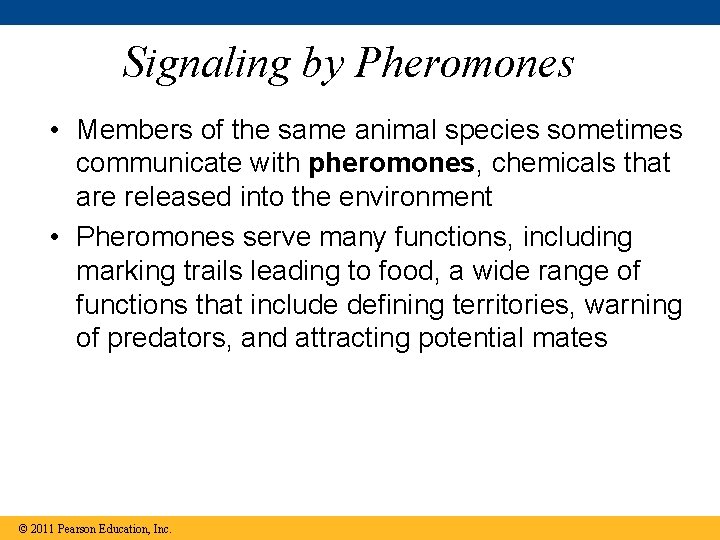 Signaling by Pheromones

• Members of the same animal species sometimes communicate with pheromones, chemicals that are released into the environment

• Pheromones serve many functions, including marking trails leading to food, a wide range of functions that include defining territories, warning of predators, and attracting potential mates

© 2011 Pearson Education, Inc.